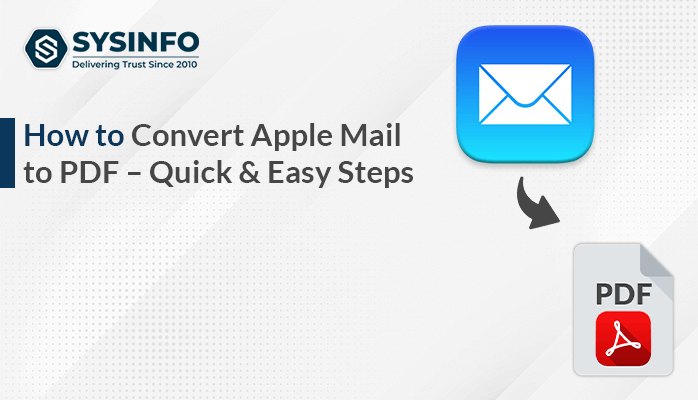 SYSINFO
Delivering Trust Since 2010

How to Convert Apple Mail to PDF – Quick & Easy Steps

PDF